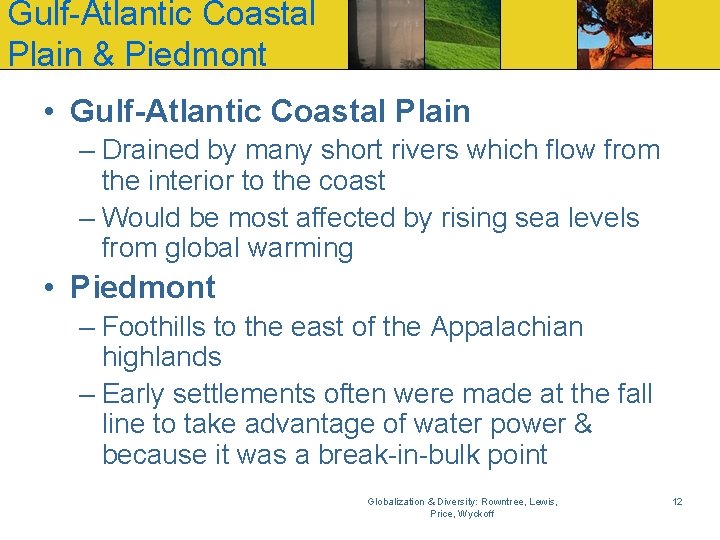 Gulf-Atlantic Coastal Plain & Piedmont

• Gulf-Atlantic Coastal Plain
– Drained by many short rivers which flow from the interior to the coast
– Would be most affected by rising sea levels from global warming

• Piedmont
– Foothills to the east of the Appalachian highlands
– Early settlements often were made at the fall line to take advantage of water power & because it was a break-in-bulk point

Globalization & Diversity: Rowntree, Lewis, Price, Wyckoff

12